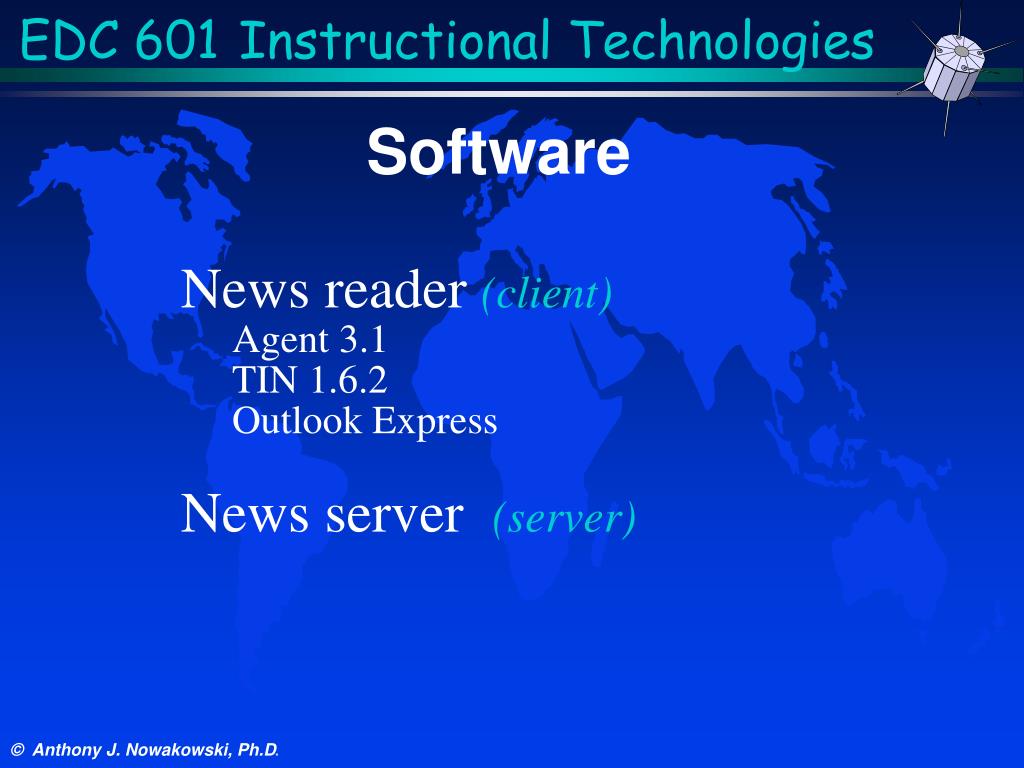 EDC 601 Instructional Technologies

Software

News reader (client)
Agent 3.1
TIN 1.6.2
Outlook Express

News server (server)

© Anthony J. Nowakowski, Ph.D.